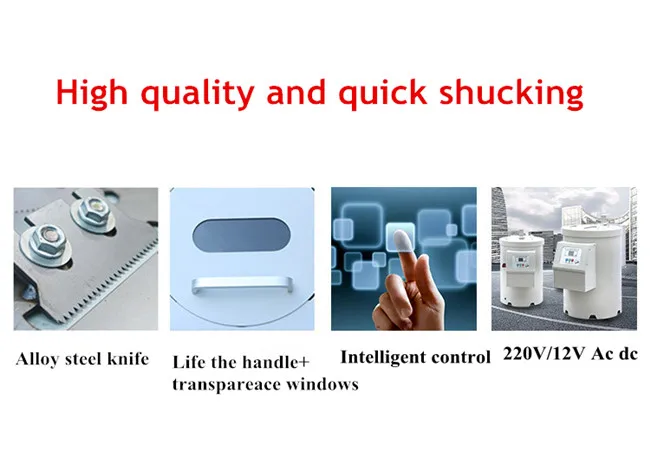 High quality and quick shucking

Alloy steel knife

Life the handle+ transpareace windows

Intelligent control

220V/12V Ac dc